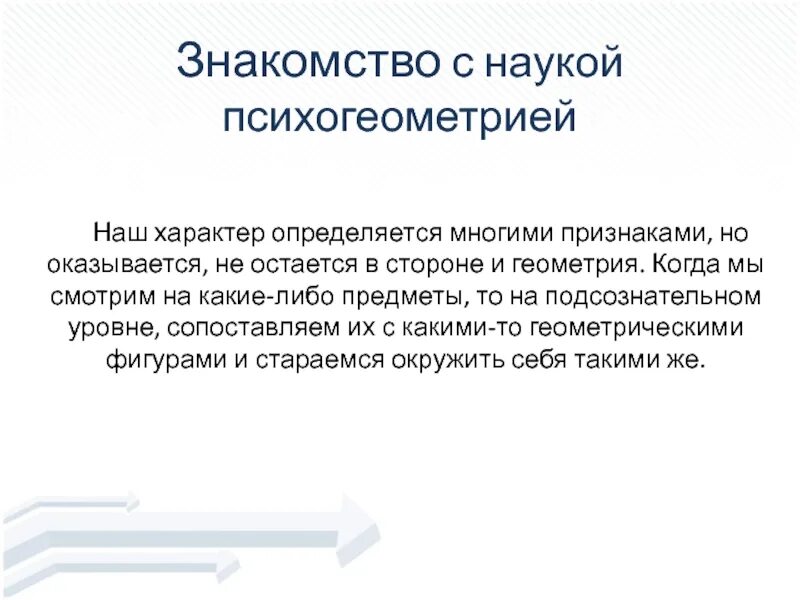 Знакомство с наукой психогеометрией

Наш характер определяется многими признаками, но оказывается, не остается в стороне и геометрия. Когда мы смотрим на какие-либо предметы, то на подсознательном уровне, сопоставляем их с какими-то геометрическими фигурами и стараемся окружить себя такими же.